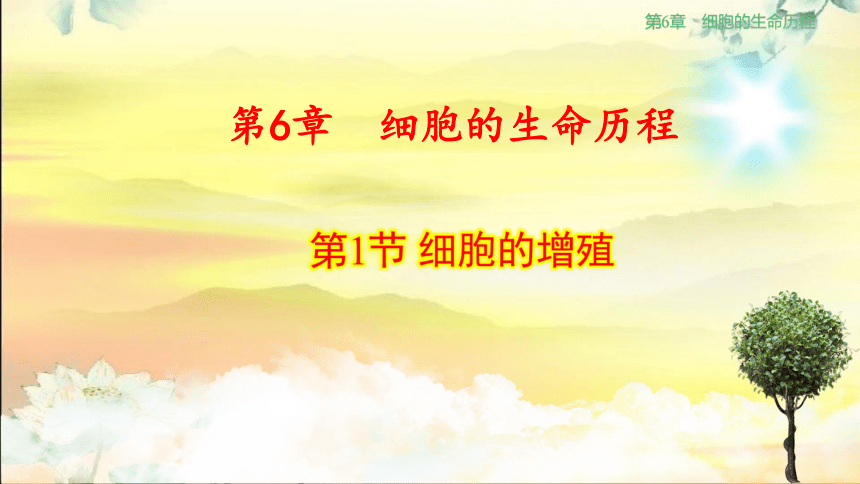 第6章　细胞的生命历程

第6章　细胞的生命历程

第1节 细胞的增殖